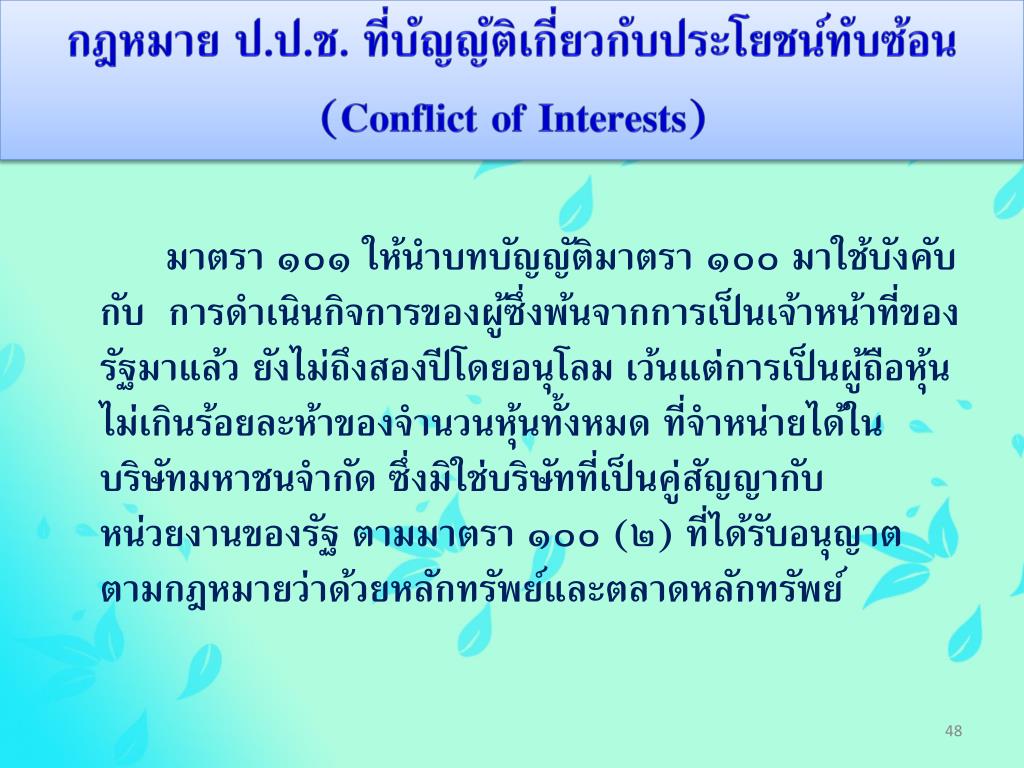 กฎหมาย ป.ป.ช. ที่บัญญัติเกี่ยวกับประโยชน์ทับซ้อน (Conflict of Interests)

มาตรา ๑๐๑ ให้นำบทบัญญัติมาตรา ๑๐๐ มาใช้บังคับกับ การดำเนินกิจการของผู้ซึ่งพ้นจากการเป็นเจ้าหน้าที่ของรัฐมาแล้ว ยังไม่ถึงสองปีโดยอนุโลม เว้นแต่การเป็นผู้ถือหุ้นไม่เกินร้อยละห้าของจำนวนหุ้นทั้งหมด ที่จำหน่ายได้ในบริษัทมหาชนจำกัด ซึ่งมิใช่บริษัทที่เป็นคู่สัญญากับหน่วยงานของรัฐ ตามมาตรา ๑๐๐ (๒) ที่ได้รับอนุญาตตามกฎหมายว่าด้วยหลักทรัพย์และตลาดหลักทรัพย์

48